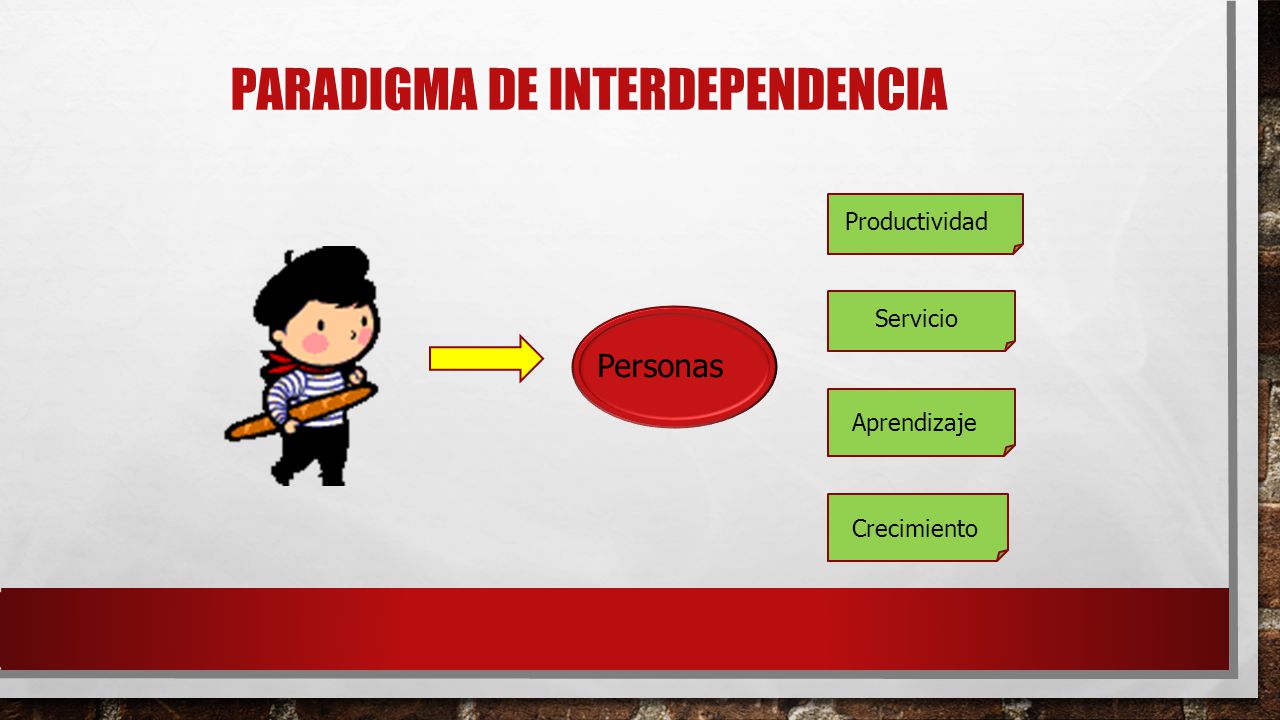 PARADIGMA DE INTERDEPENDENCIA

Personas

Productividad

Servicio

Aprendizaje

Crecimiento